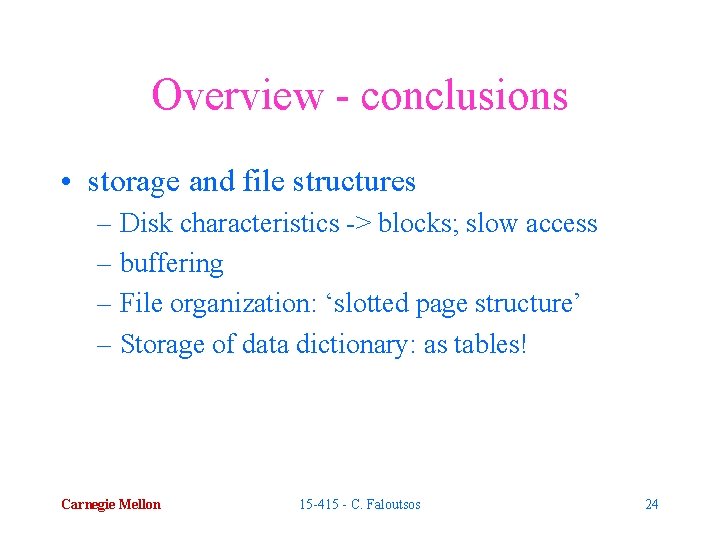 Overview - conclusions

• storage and file structures
  – Disk characteristics -> blocks; slow access
  – buffering
  – File organization: ‘slotted page structure’
  – Storage of data dictionary: as tables!

Carnegie Mellon

15-415 - C. Faloutsos

24